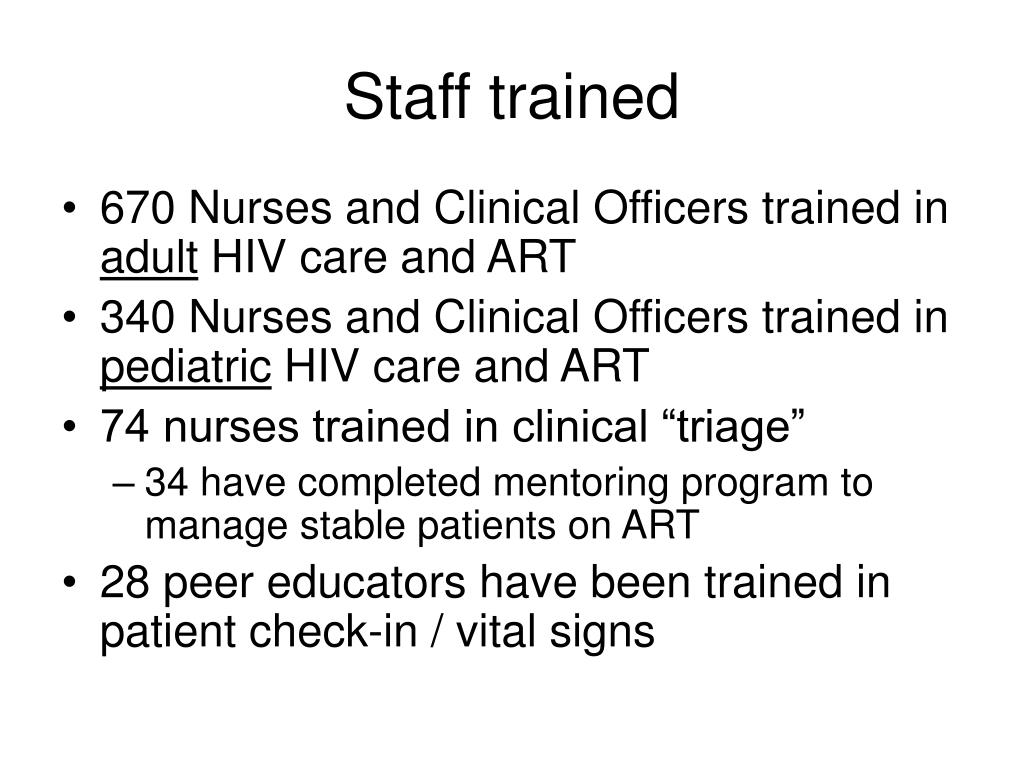 Staff trained

• 670 Nurses and Clinical Officers trained in adult HIV care and ART
• 340 Nurses and Clinical Officers trained in pediatric HIV care and ART
• 74 nurses trained in clinical “triage”
– 34 have completed mentoring program to manage stable patients on ART
• 28 peer educators have been trained in patient check-in / vital signs